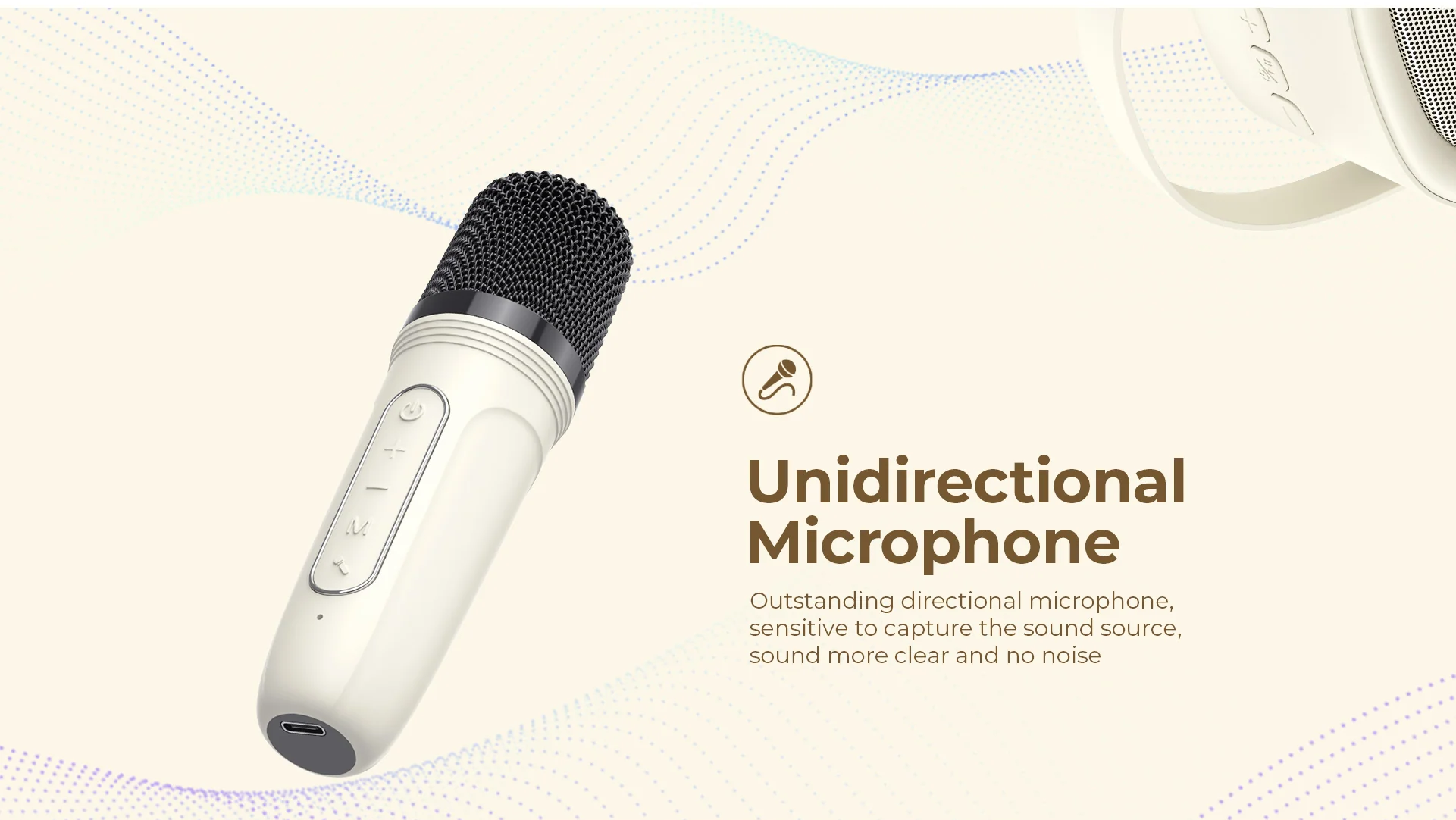 Unidirectional Microphone

Outstanding directional microphone, sensitive to capture the sound source, sound more clear and no noise